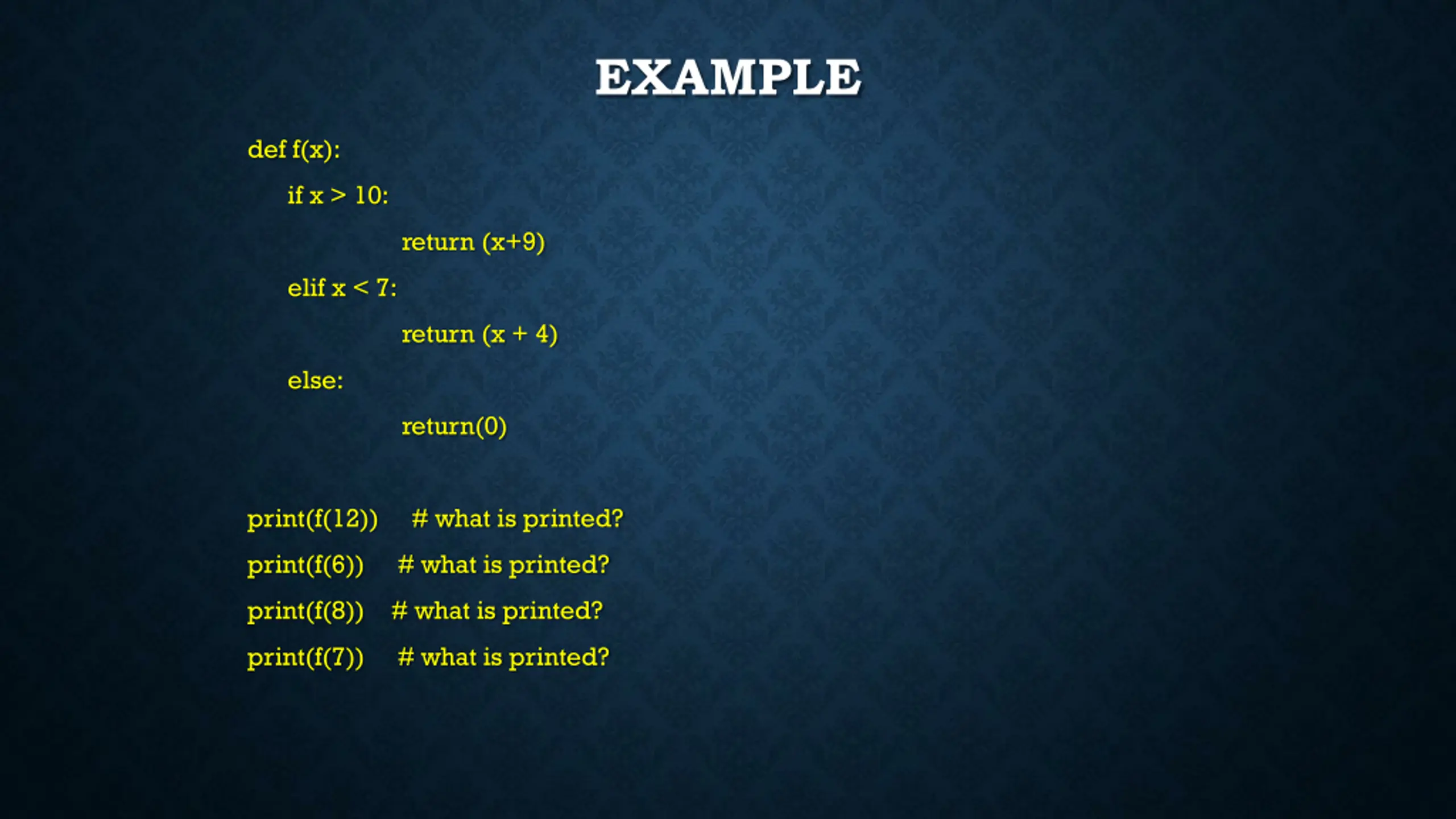 EXAMPLE

def f(x):
    if x > 10:
        return (x+9)
    elif x < 7:
        return (x + 4)
    else:
        return(0)

print(f(12))   # what is printed?
print(f(6))   # what is printed?
print(f(8))   # what is printed?
print(f(7))   # what is printed?